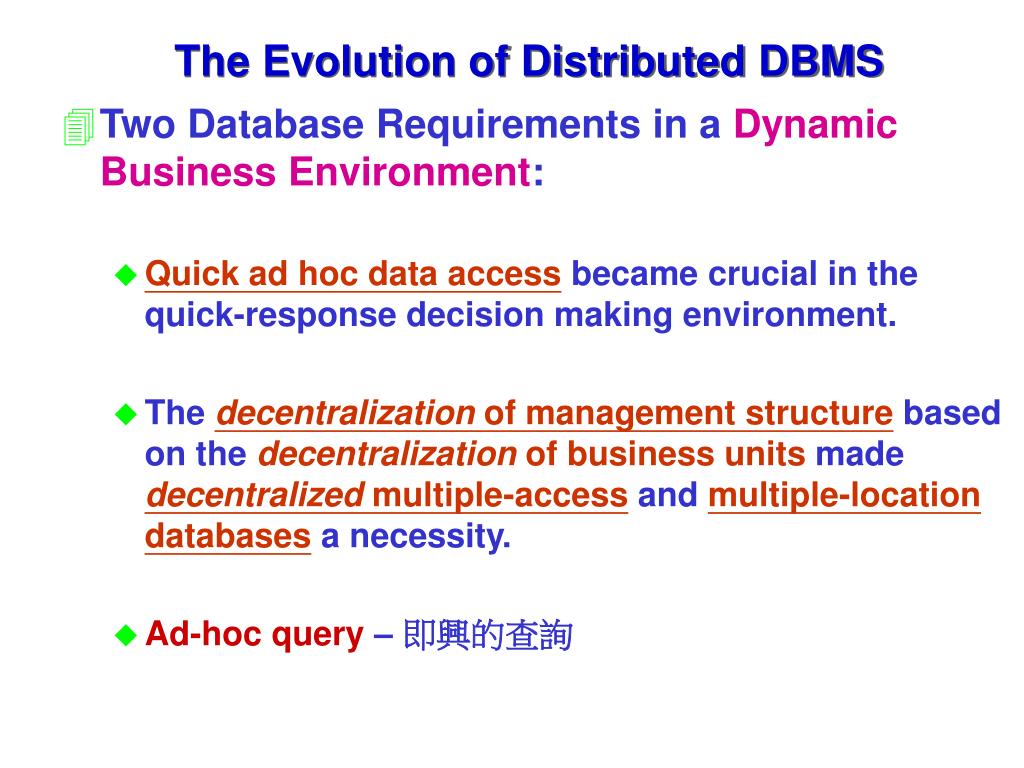 The Evolution of Distributed DBMS

Two Database Requirements in a Dynamic Business Environment:

Quick ad hoc data access became crucial in the quick-response decision making environment.

The decentralization of management structure based on the decentralization of business units made decentralized multiple-access and multiple-location databases a necessity.

Ad-hoc query – 即興的查詢